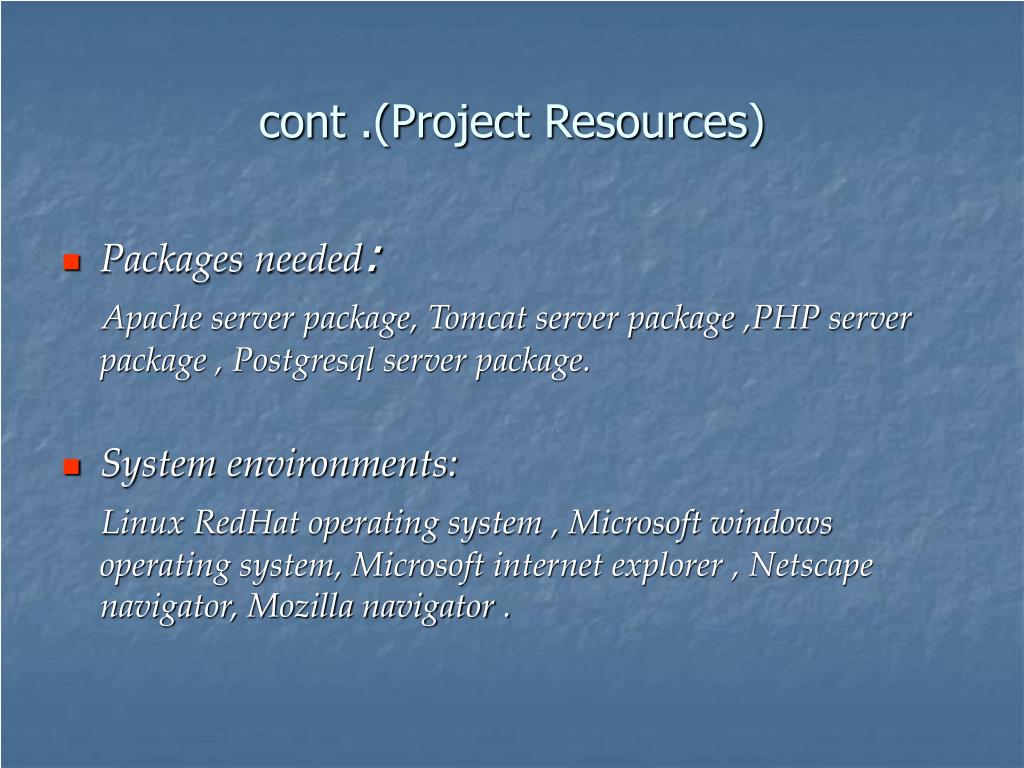 cont .(Project Resources)

Packages needed:

Apache server package, Tomcat server package ,PHP server package , Postgresql server package.

System environments:

Linux RedHat operating system , Microsoft windows operating system, Microsoft internet explorer , Netscape navigator, Mozilla navigator .